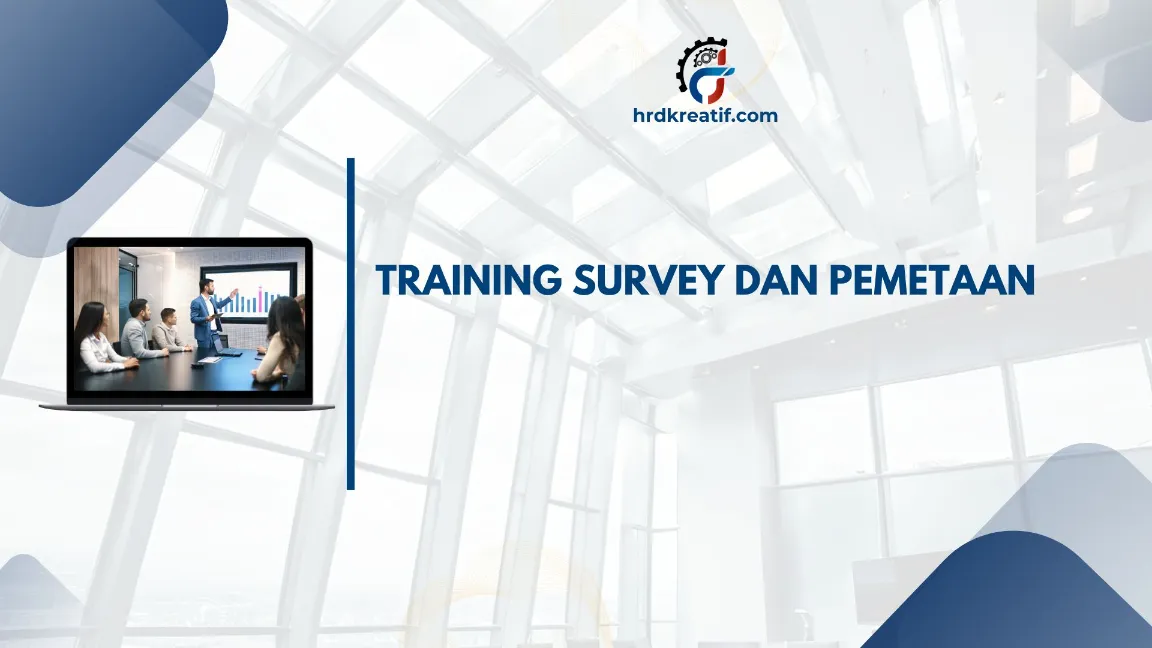 hrdkreatif.com

TRAINING SURVEY DAN PEMETAAN